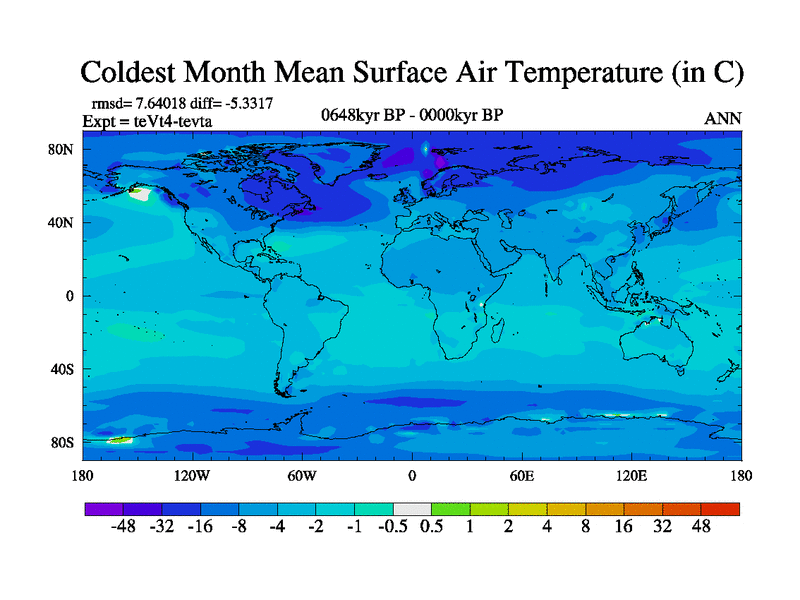 Coldest Month Mean Surface Air Temperature (in C)

rmsd= 7.64018 diff= -5.3317
Expt = teVt4-tevta

0648kyr BP - 0000kyr BP

ANN

80N
40N
0
40S
80S

180
120W
60W
0
60E
120E
180

-48 -32 -16 -8 -4 -2 -1 -0.5 0.5 1 2 4 8 16 32 48